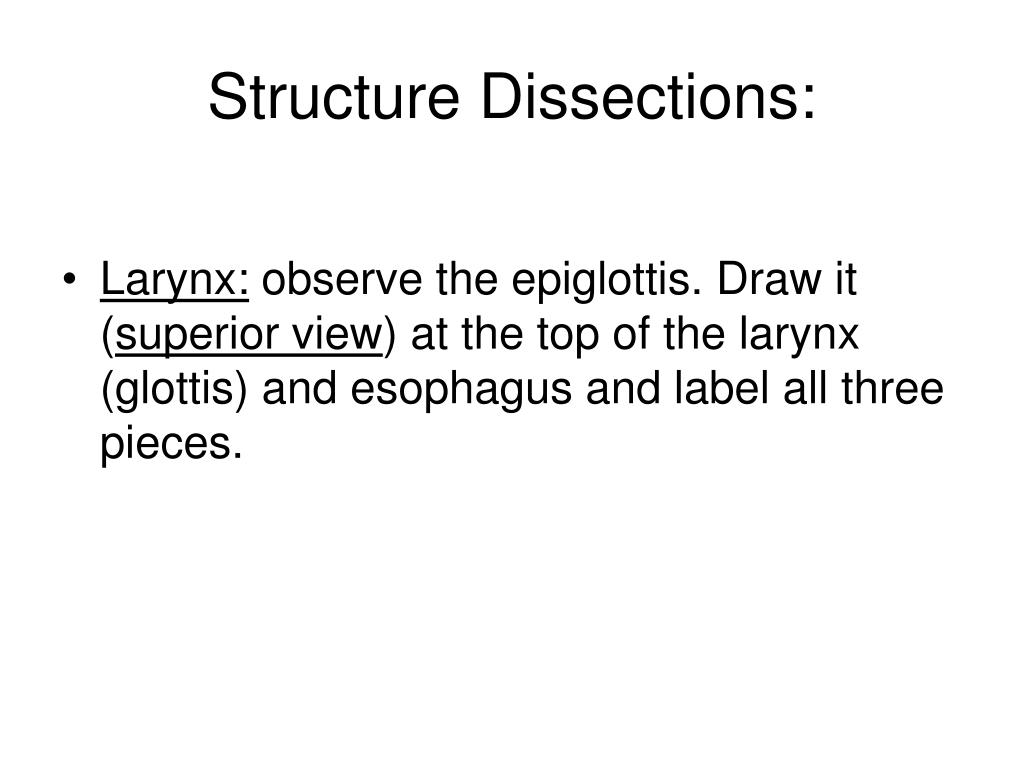 Structure Dissections:

• Larynx: observe the epiglottis. Draw it (superior view) at the top of the larynx (glottis) and esophagus and label all three pieces.